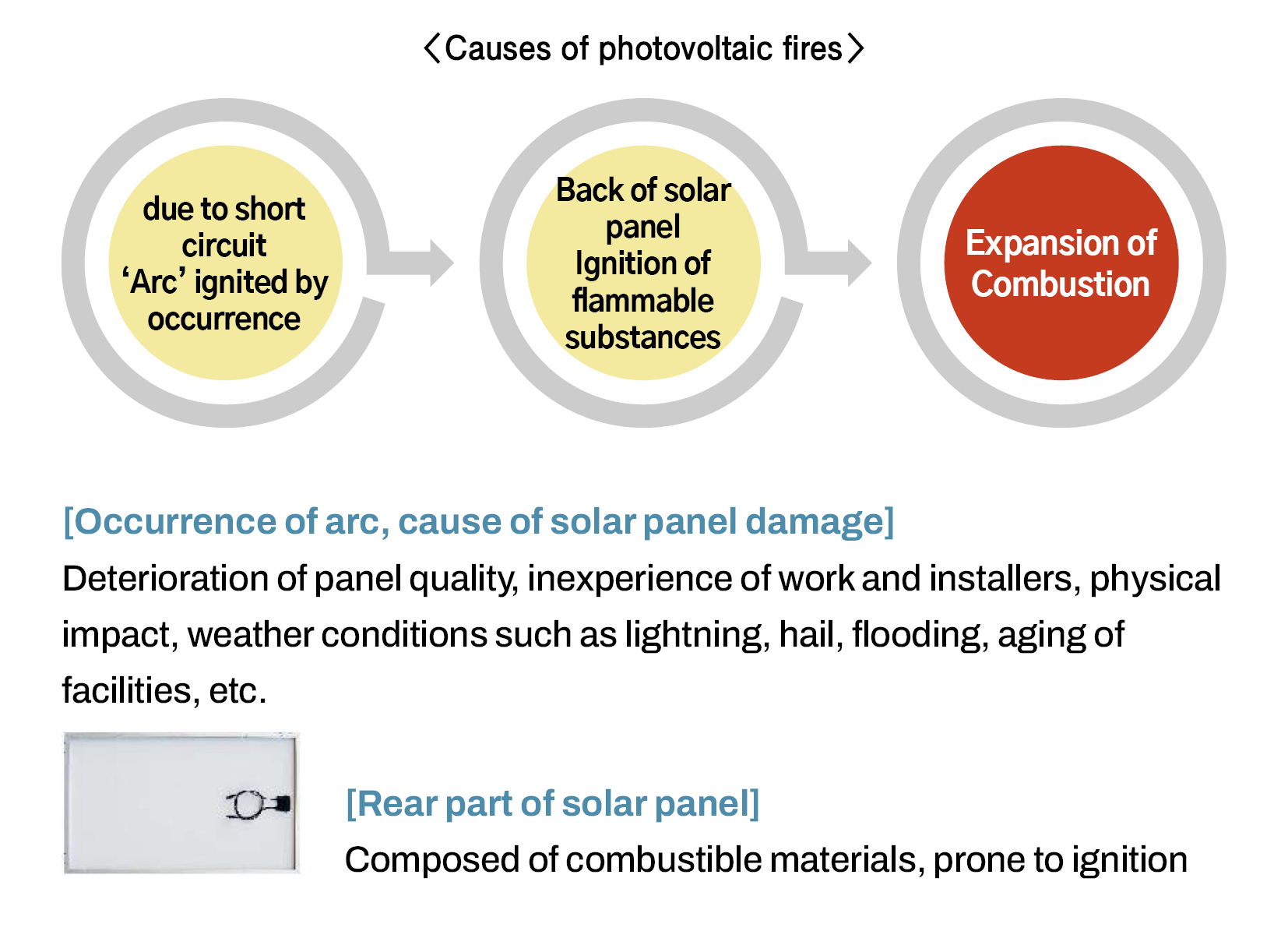 〈Causes of photovoltaic fires〉

due to short circuit 'Arc' ignited by occurrence

Back of solar panel Ignition of flammable substances

Expansion of Combustion

[Occurrence of arc, cause of solar panel damage]
Deterioration of panel quality, inexperience of work and installers, physical impact, weather conditions such as lightning, hail, flooding, aging of facilities, etc.

[Rear part of solar panel]
Composed of combustible materials, prone to ignition